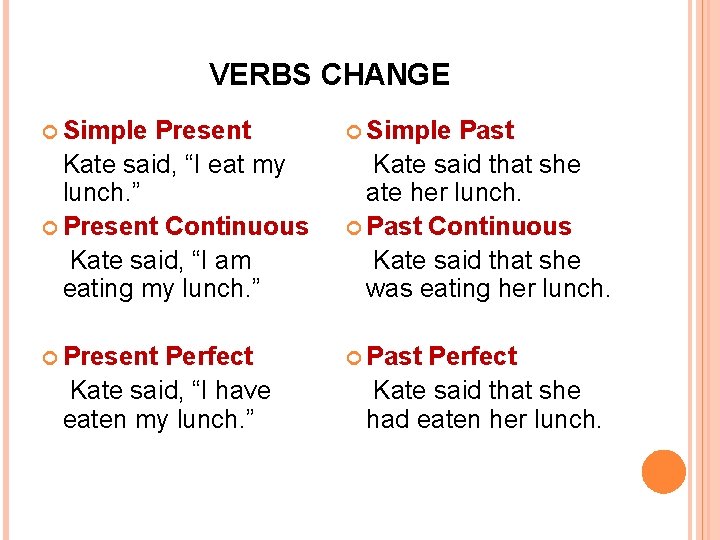 VERBS CHANGE

Simple Present
Kate said, “I eat my lunch.”

Present Continuous
Kate said, “I am eating my lunch.”

Present Perfect
Kate said, “I have eaten my lunch.”

Simple Past
Kate said that she ate her lunch.

Past Continuous
Kate said that she was eating her lunch.

Past Perfect
Kate said that she had eaten her lunch.